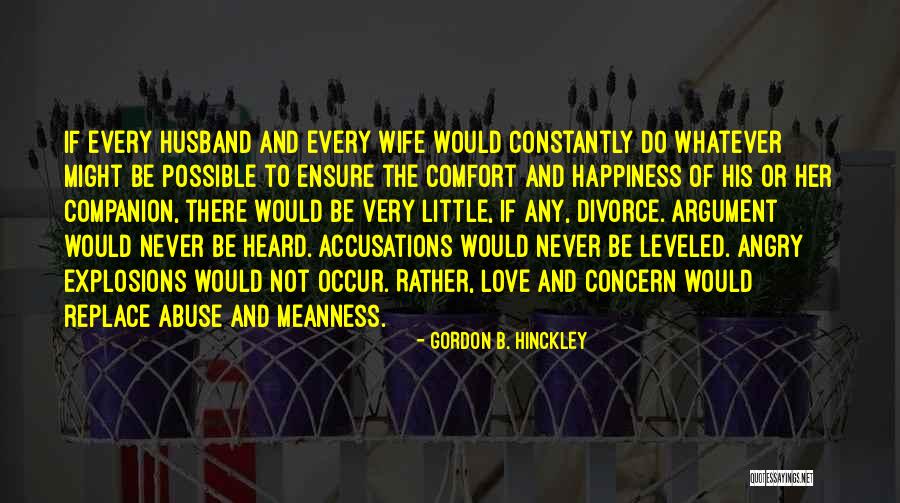 IF EVERY HUSBAND AND EVERY WIFE WOULD CONSTANTLY DO WHATEVER MIGHT BE POSSIBLE TO ENSURE THE COMFORT AND HAPPINESS OF HIS OR HER COMPANION, THERE WOULD BE VERY LITTLE, IF ANY, DIVORCE. ARGUMENT WOULD NEVER BE HEARD. ACCUSATIONS WOULD NEVER BE LEVELED. ANGRY EXPLOSIONS WOULD NOT OCCUR. RATHER, LOVE AND CONCERN WOULD REPLACE ABUSE AND MEANNESS.

- GORDON B. HINCKLEY

QUOTESSAYINGS.NET